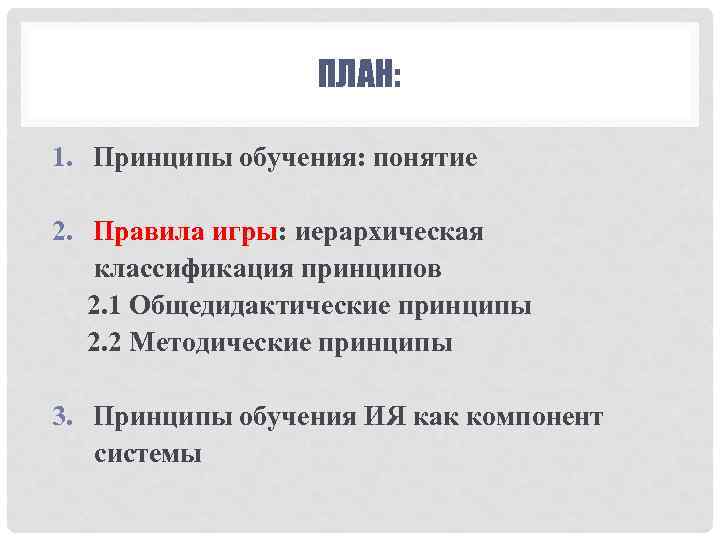 ПЛАН:

1. Принципы обучения: понятие

2. Правила игры: иерархическая классификация принципов
2.1 Общедидактические принципы
2.2 Методические принципы

3. Принципы обучения ИЯ как компонент системы